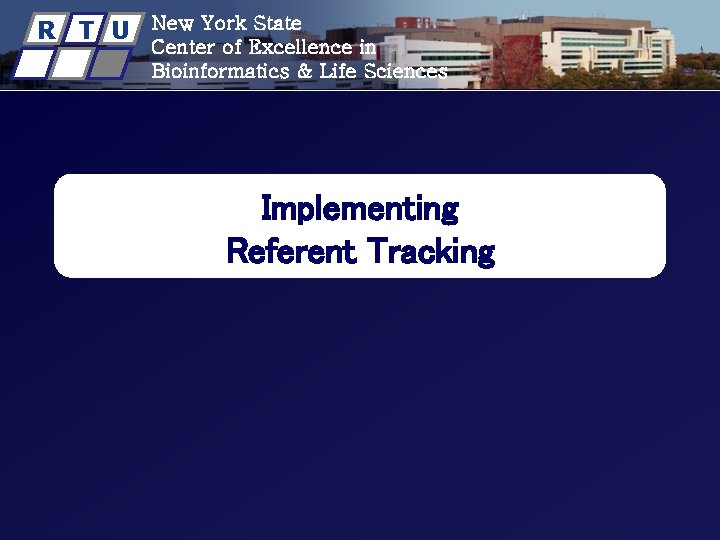 R T U

New York State
Center of Excellence in
Bioinformatics & Life Sciences

Implementing
Referent Tracking